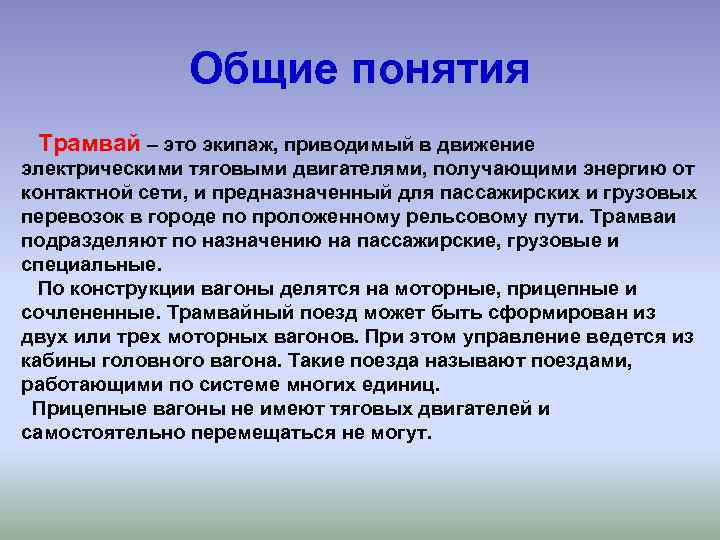 Общие понятия

Трамвай – это экипаж, приводимый в движение электрическими тяговыми двигателями, получающими энергию от контактной сети, и предназначенный для пассажирских и грузовых перевозок в городе по проложенному рельсовому пути. Трамваи подразделяют по назначению на пассажирские, грузовые и специальные.

По конструкции вагоны делятся на моторные, прицепные и сочлененные. Трамвайный поезд может быть сформирован из двух или трех моторных вагонов. При этом управление ведется из кабины головного вагона. Такие поезда называют поездами, работающими по системе многих единиц.

Прицепные вагоны не имеют тяговых двигателей и самостоятельно перемещаться не могут.